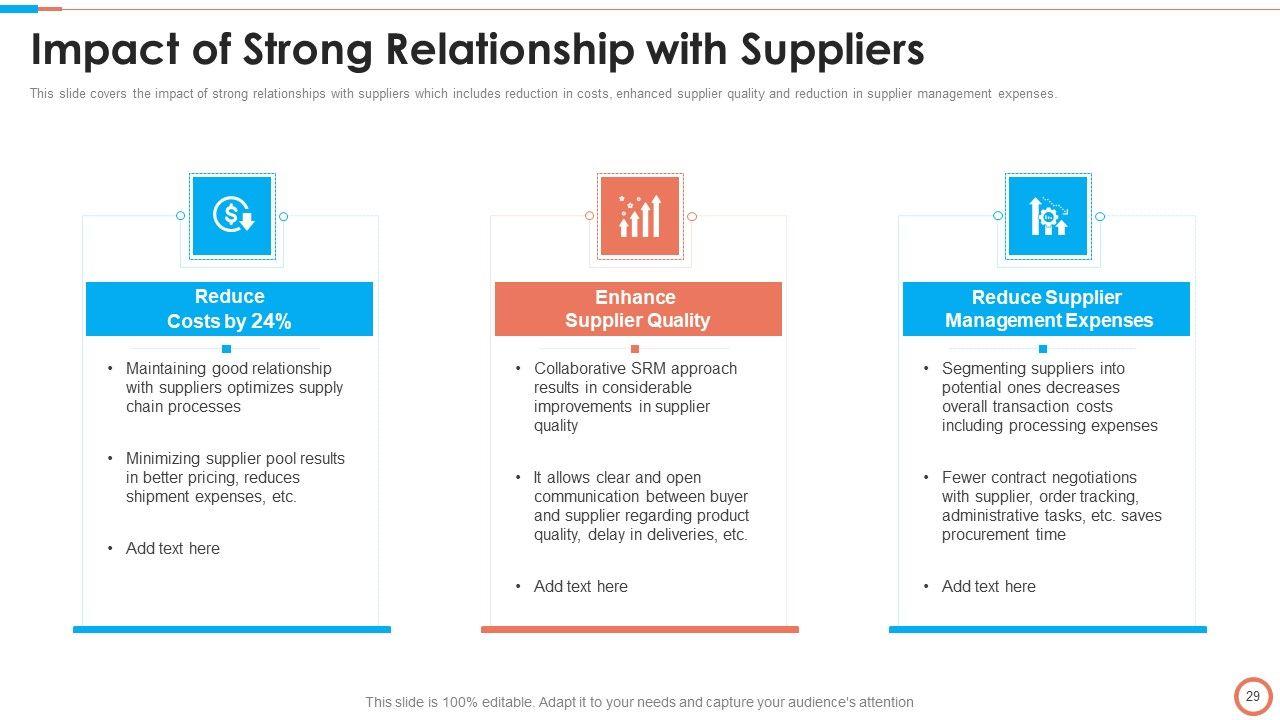 Impact of Strong Relationship with Suppliers

This slide covers the impact of strong relationships with suppliers which includes reduction in costs, enhanced supplier quality and reduction in supplier management expenses.

Reduce Costs by 24%

• Maintaining good relationship with suppliers optimizes supply chain processes

• Minimizing supplier pool results in better pricing, reduces shipment expenses, etc.

• Add text here

Enhance Supplier Quality

• Collaborative SRM approach results in considerable improvements in supplier quality

• It allows clear and open communication between buyer and supplier regarding product quality, delay in deliveries, etc.

• Add text here

Reduce Supplier Management Expenses

• Segmenting suppliers into potential ones decreases overall transaction costs including processing expenses

• Fewer contract negotiations with supplier, order tracking, administrative tasks, etc. saves procurement time

• Add text here

This slide is 100% editable. Adapt it to your needs and capture your audience's attention

29